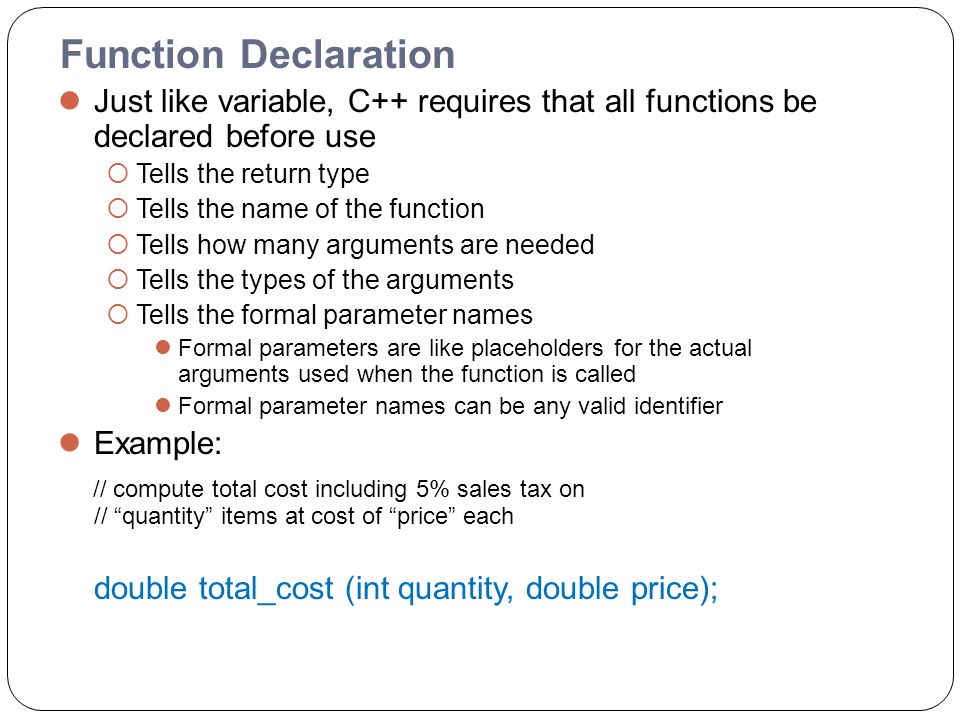 Function Declaration

Just like variable, C++ requires that all functions be declared before use

Tells the return type

Tells the name of the function

Tells how many arguments are needed

Tells the types of the arguments

Tells the formal parameter names

Formal parameters are like placeholders for the actual arguments used when the function is called

Formal parameter names can be any valid identifier

Example:

// compute total cost including 5% sales tax on
// “quantity” items at cost of “price” each

double total_cost (int quantity, double price);